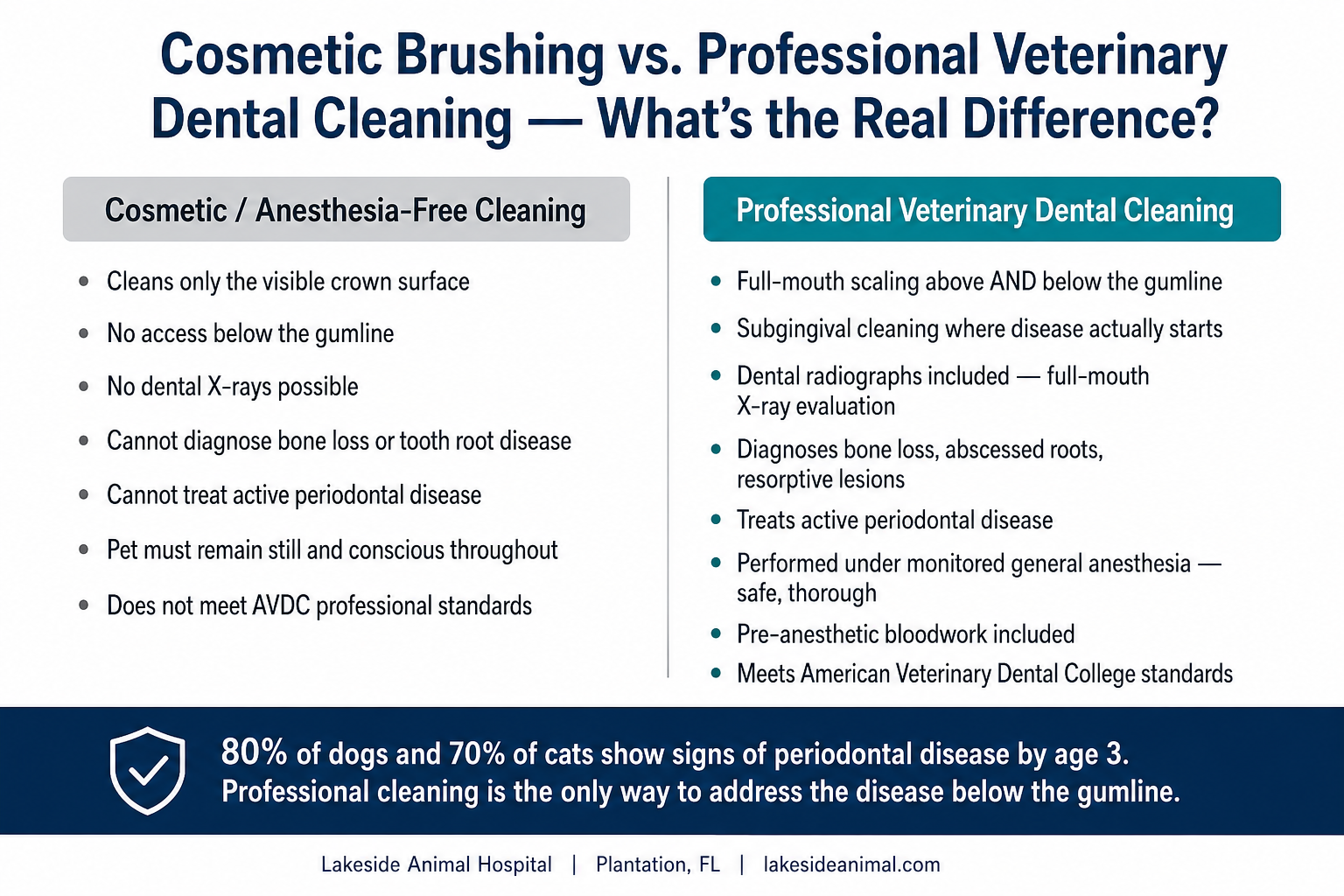 Cosmetic Brushing vs. Professional Veterinary Dental Cleaning — What's the Real Difference?

Cosmetic / Anesthesia-Free Cleaning

- Cleans only the visible crown surface
- No access below the gumline
- No dental X-rays possible
- Cannot diagnose bone loss or tooth root disease
- Cannot treat active periodontal disease
- Pet must remain still and conscious throughout
- Does not meet AVDC professional standards

Professional Veterinary Dental Cleaning

- Full-mouth scaling above AND below the gumline
- Subgingival cleaning where disease actually starts
- Dental radiographs included — full-mouth X-ray evaluation
- Diagnoses bone loss, abscessed roots, resorptive lesions
- Treats active periodontal disease
- Performed under monitored general anesthesia — safe, thorough
- Pre-anesthetic bloodwork included
- Meets American Veterinary Dental College standards

80% of dogs and 70% of cats show signs of periodontal disease by age 3. Professional cleaning is the only way to address the disease below the gumline.

Lakeside Animal Hospital | Plantation, FL | lakesideanimal.com